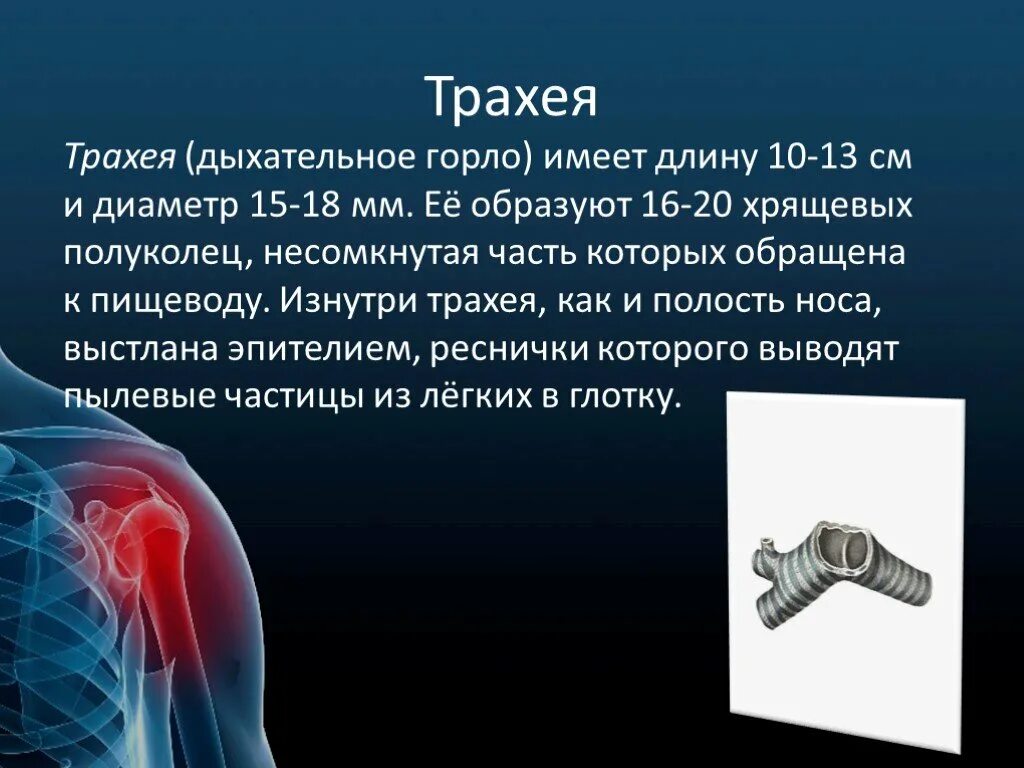 Трахея

Трахея (дыхательное горло) имеет длину 10-13 см и диаметр 15-18 мм. Её образуют 16-20 хрящевых полуколец, несомкнутая часть которых обращена к пищеводу. Изнутри трахея, как и полость носа, выстлана эпителием, реснички которого выводят пылевые частицы из лёгких в глотку.